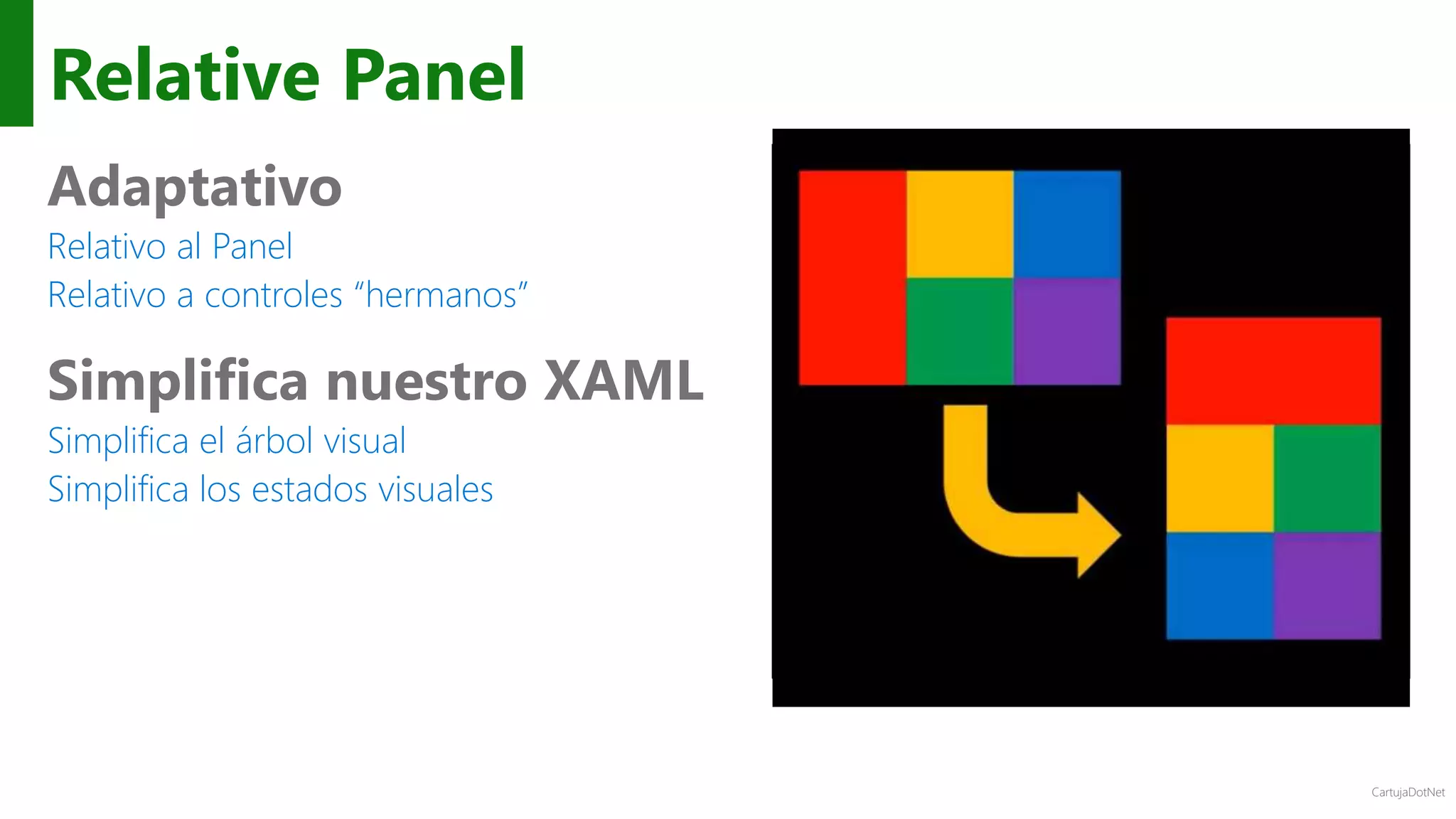 Relative Panel

Adaptativo

Relativo al Panel

Relativo a controles “hermanos”

Simplifica nuestro XAML

Simplifica el árbol visual

Simplifica los estados visuales

CartujaDotNet